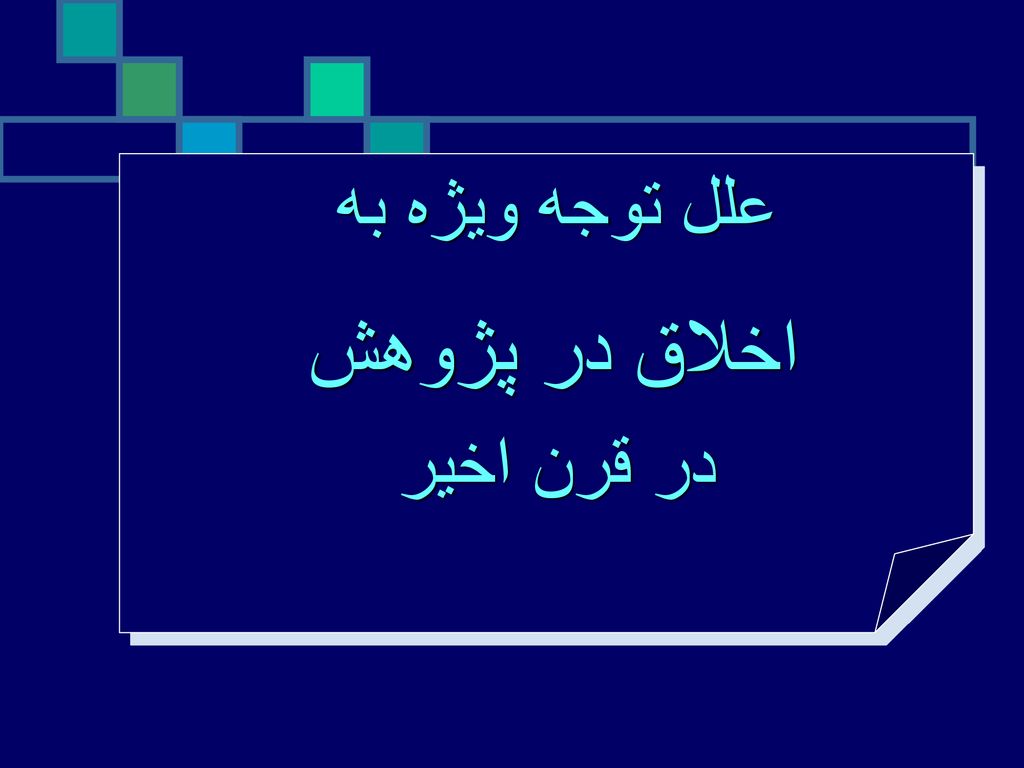 علل توجه ویژه به

اخلاق در پژوهش

در قرن اخیر